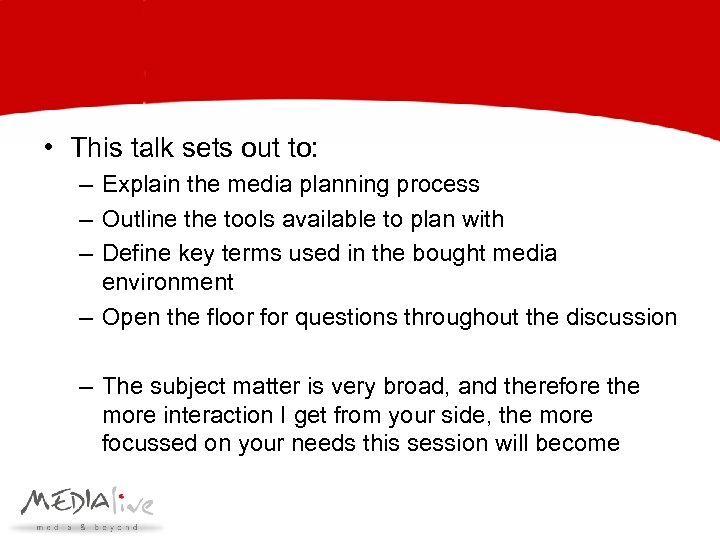 • This talk sets out to:
– Explain the media planning process
– Outline the tools available to plan with
– Define key terms used in the bought media environment
– Open the floor for questions throughout the discussion

– The subject matter is very broad, and therefore the more interaction I get from your side, the more focussed on your needs this session will become

MEDIAlive
media & beyond